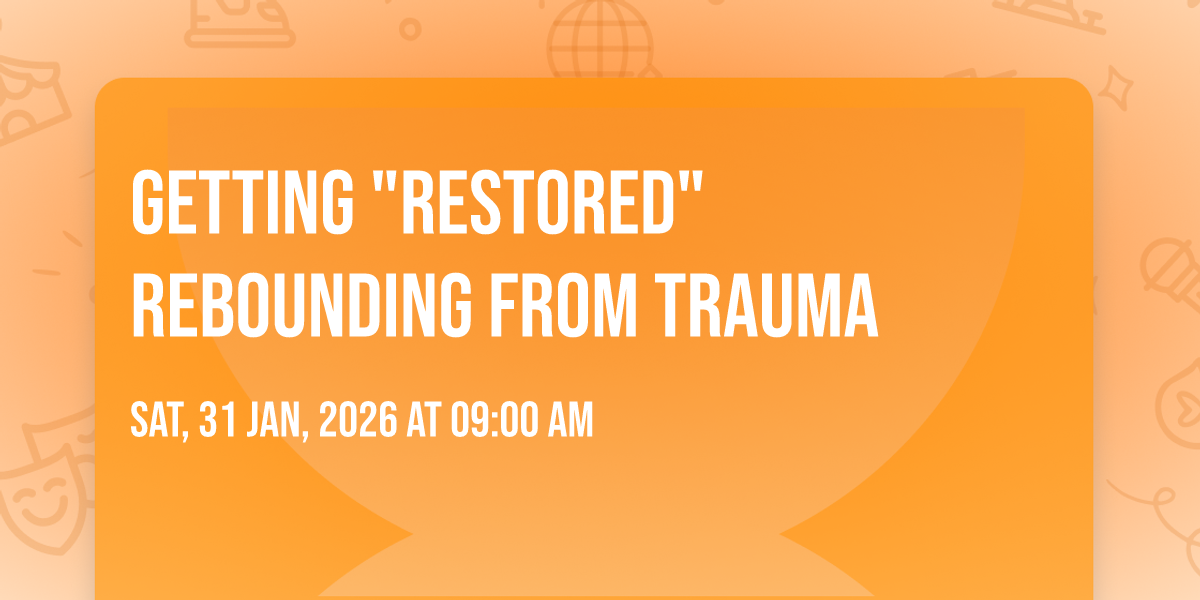 GETTING "RESTORED" REBOUNDING FROM TRAUMA

SAT, 31 JAN, 2026 AT 09:00 AM